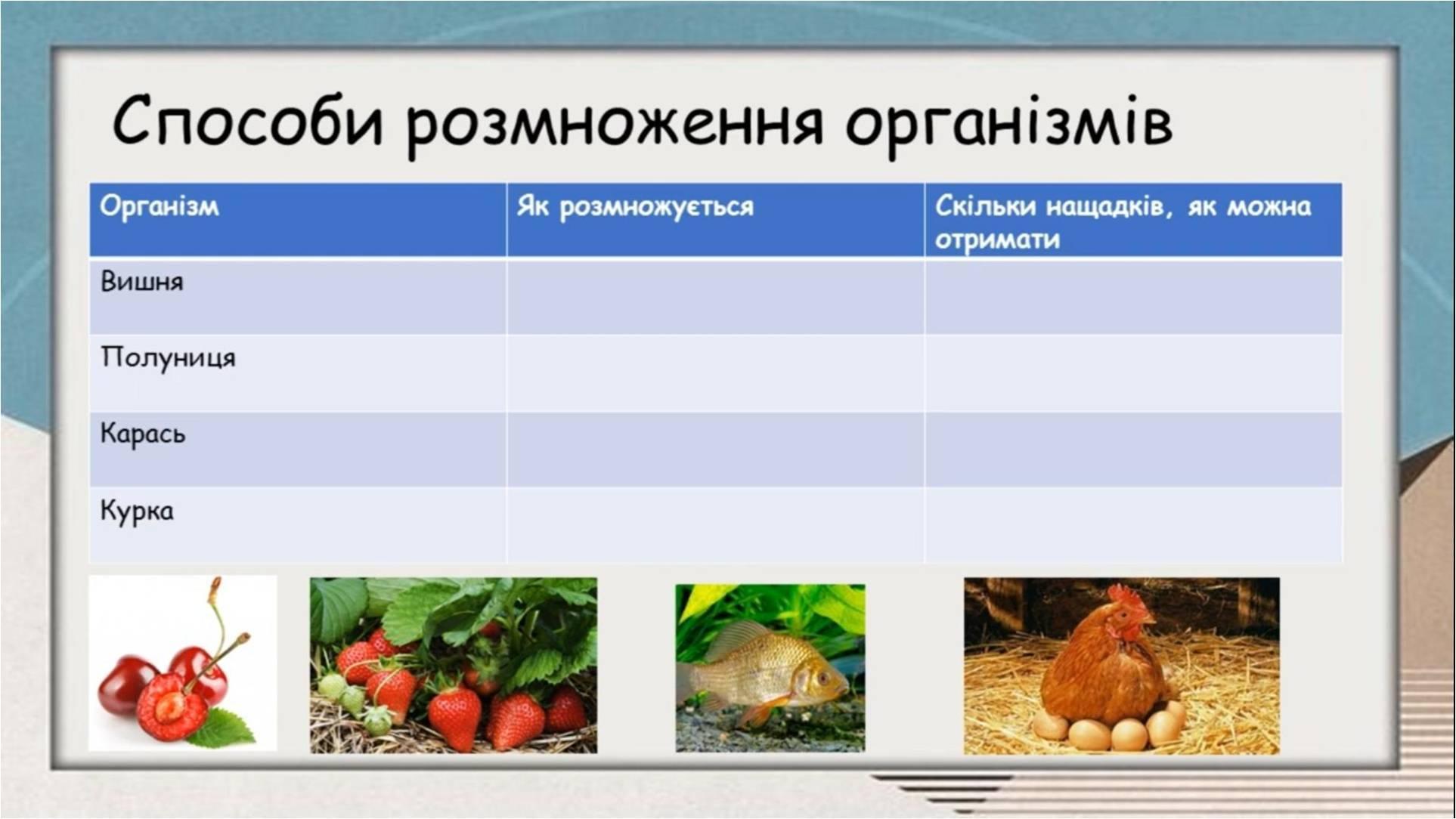 Способи розмноження організмів

| Організм | Як розмножується | Скільки нащадків, як можна отримати |
|---|---|---|
| Вишня | | |
| Полуниця | | |
| Карась | | |
| Курка | | |